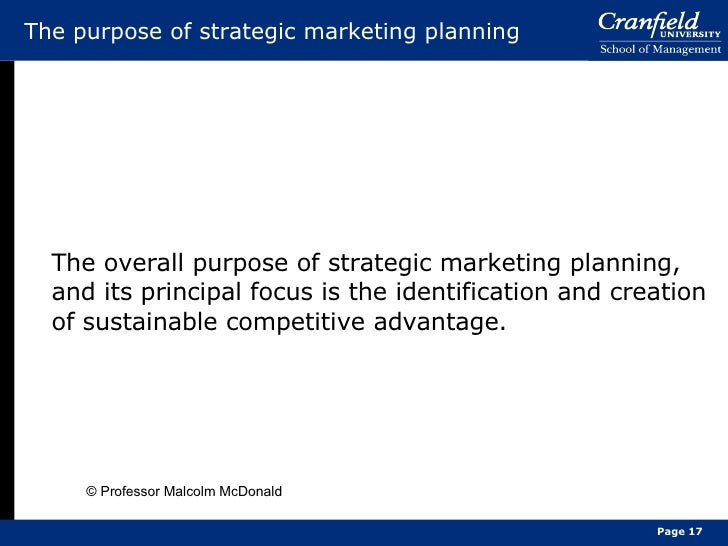 The purpose of strategic marketing planning

Cranfield UNIVERSITY
School of Management

The overall purpose of strategic marketing planning, and its principal focus is the identification and creation of sustainable competitive advantage.

© Professor Malcolm McDonald

Page 17